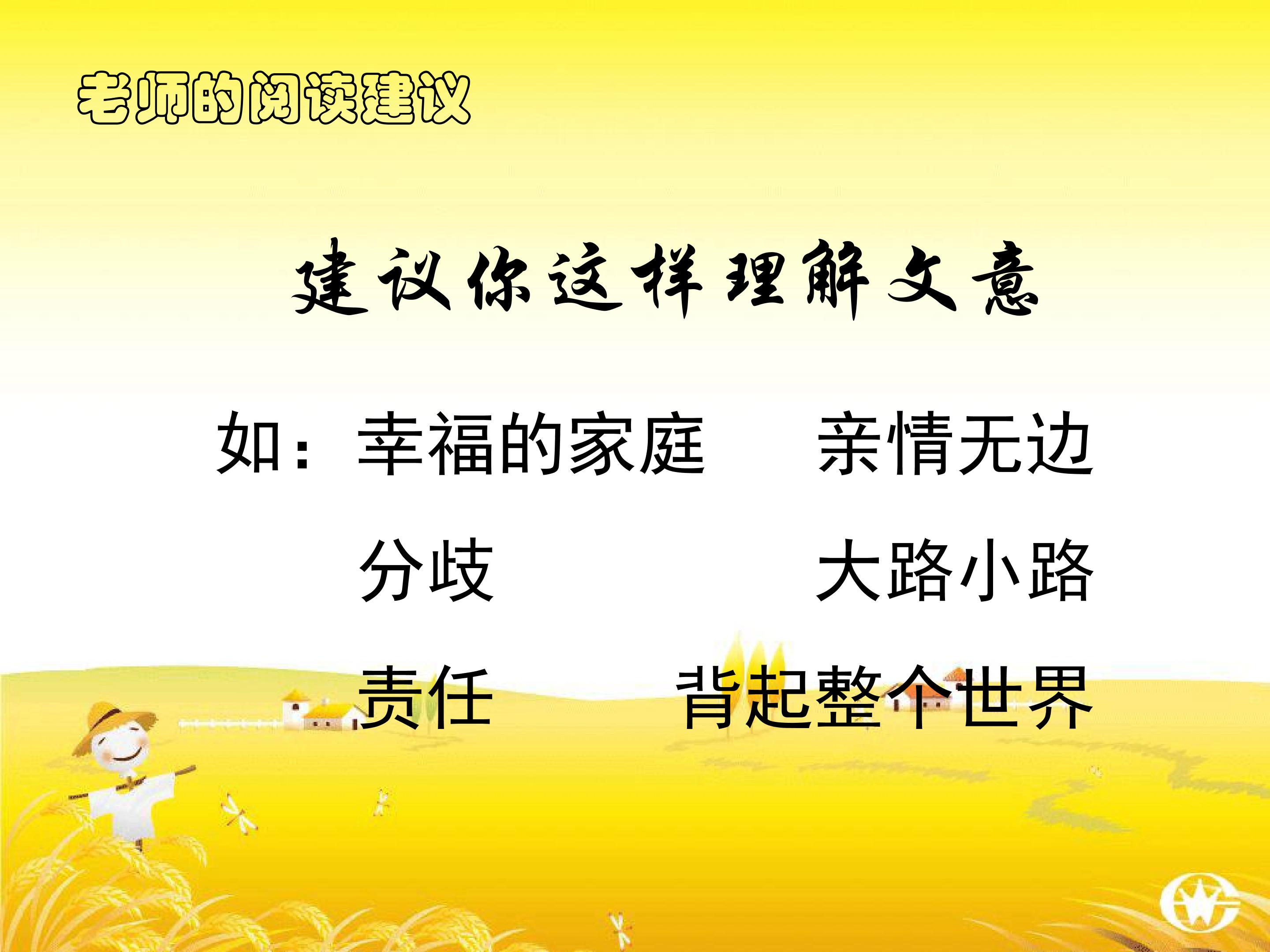 老师的阅读建议

建议你这样理解文意

如：幸福的家庭　　亲情无边

分歧　　大路小路

责任　　背起整个世界